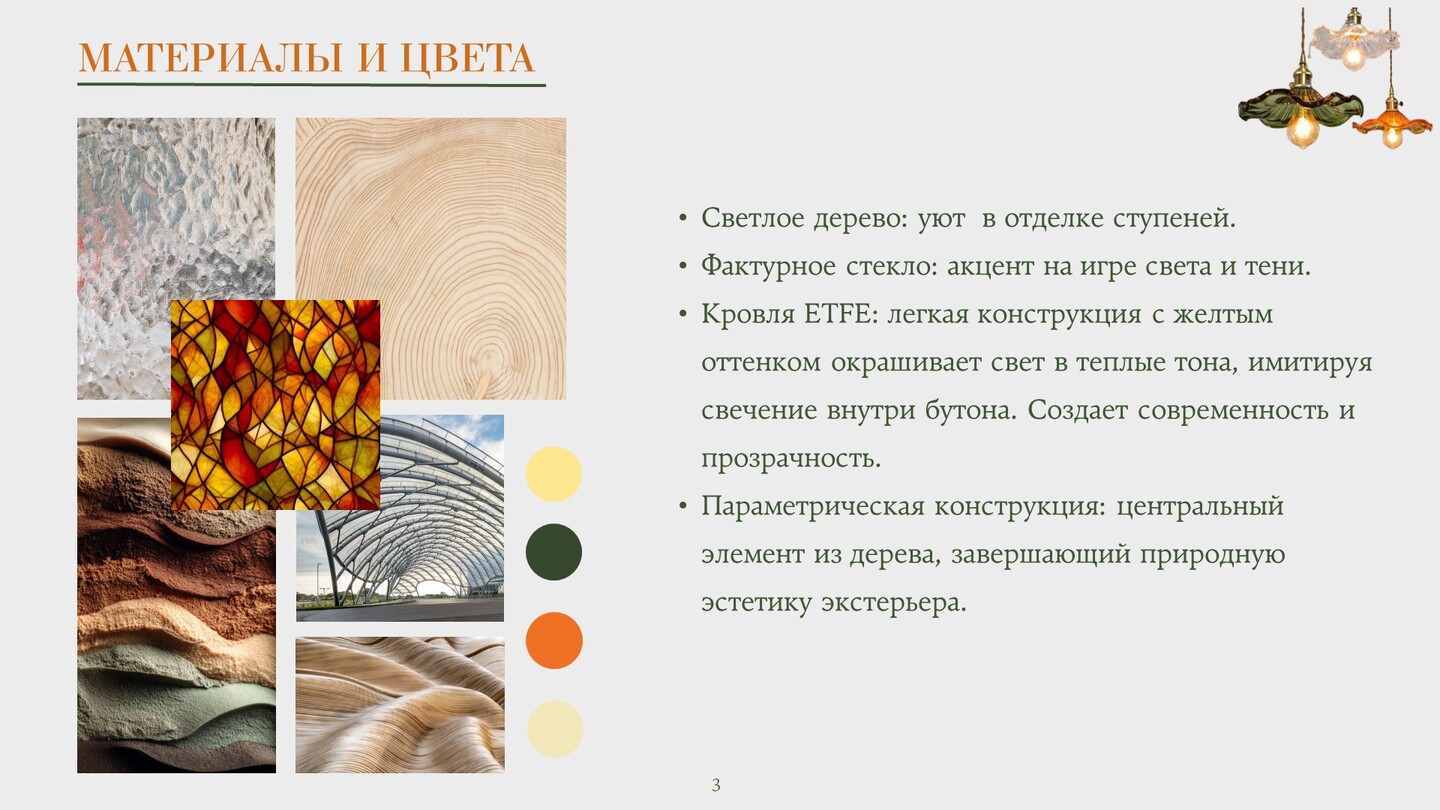 МАТЕРИАЛЫ И ЦВЕТА

• Светлое дерево: уют в отделке ступеней.
• Фактурное стекло: акцент на игре света и тени.
• Кровля ETFE: легкая конструкция с желтым оттенком окрашивает свет в теплые тона, имитируя свечение внутри бутона. Создает современность и прозрачность.
• Параметрическая конструкция: центральный элемент из дерева, завершающий природную эстетику экстерьера.

3